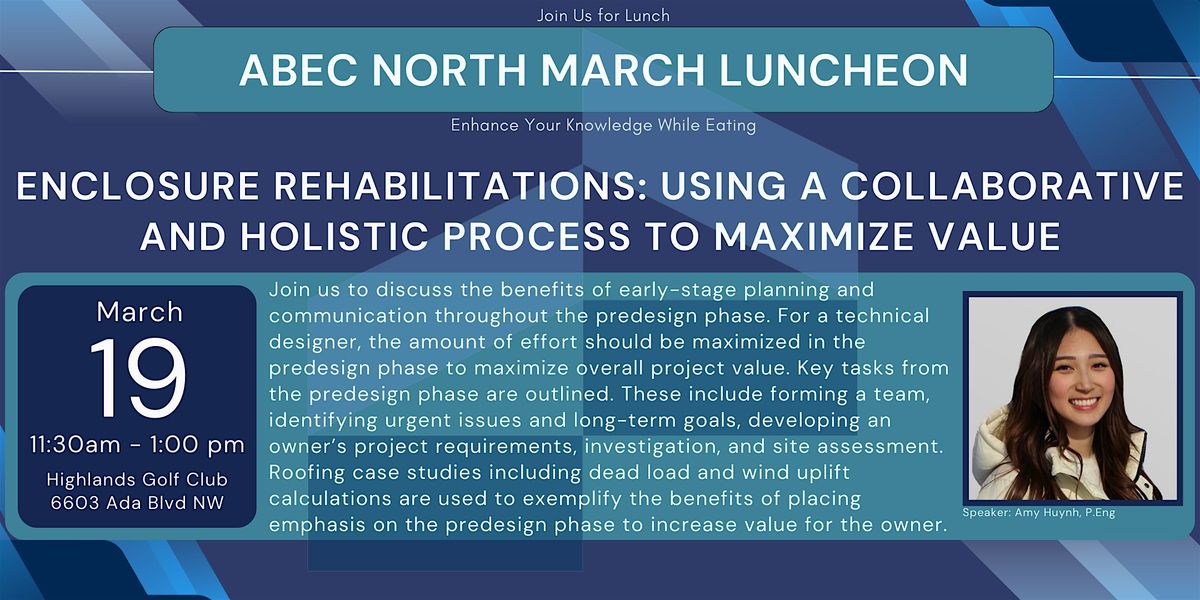 Join Us for Lunch

ABEC NORTH MARCH LUNCHEON

Enhance Your Knowledge While Eating

ENCLOSURE REHABILITATIONS: USING A COLLABORATIVE AND HOLISTIC PROCESS TO MAXIMIZE VALUE

March
19
11:30am - 1:00 pm
Highlands Golf Club
6603 Ada Blvd NW

Join us to discuss the benefits of early-stage planning and communication throughout the predesign phase. For a technical designer, the amount of effort should be maximized in the predesign phase to maximize overall project value. Key tasks from the predesign phase are outlined. These include forming a team, identifying urgent issues and long-term goals, developing an owner's project requirements, investigation, and site assessment. Roofing case studies including dead load and wind uplift calculations are used to exemplify the benefits of placing emphasis on the predesign phase to increase value for the owner.

Speaker: Amy Huynh, P.Eng